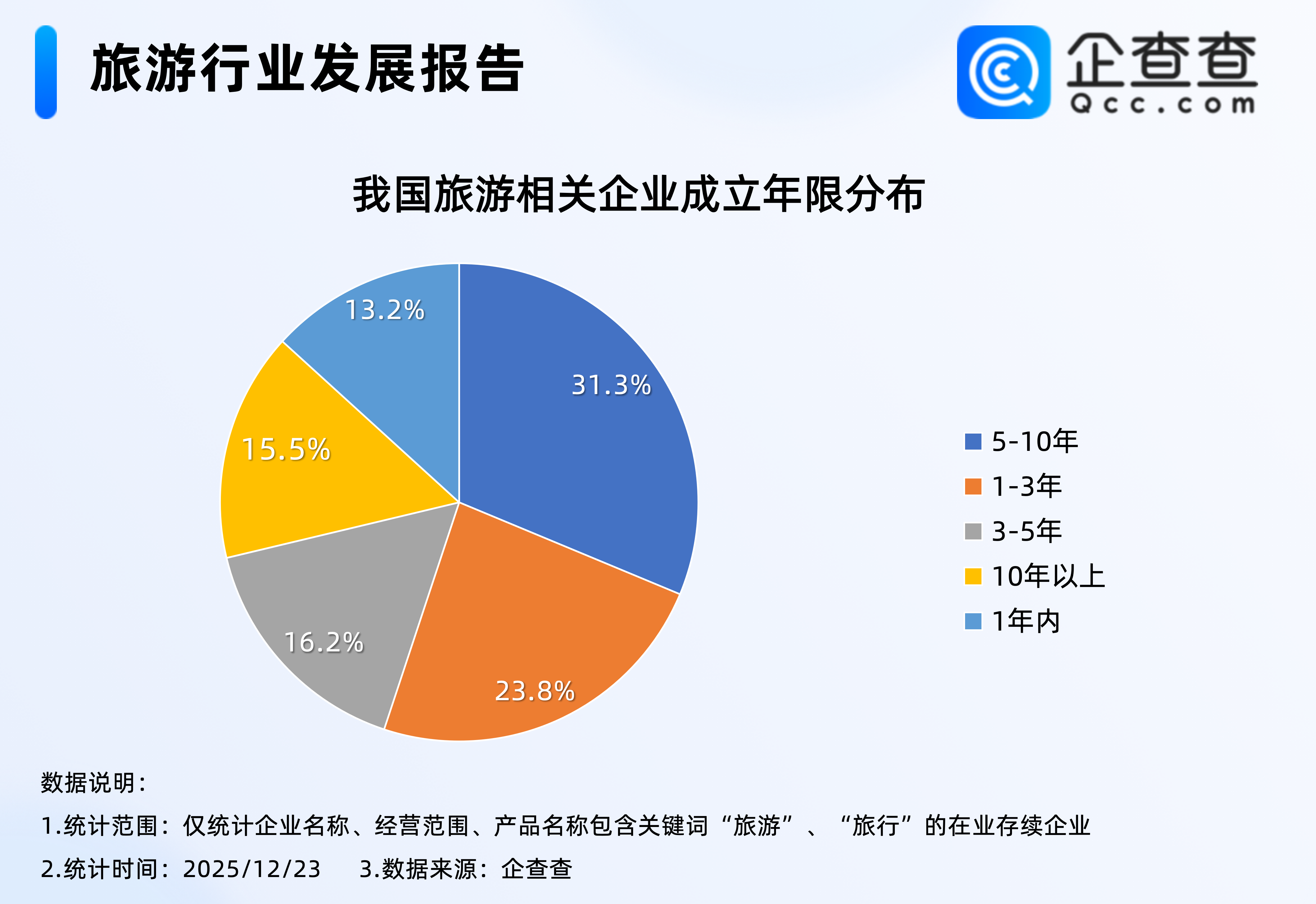 旅游行业发展报告

企查查
Qcc.com

我国旅游相关企业成立年限分布

13.2%
31.3%
15.5%
16.2%
23.8%

5-10年
1-3年
3-5年
10年以上
1年内

数据说明：
1.统计范围：仅统计企业名称、经营范围、产品名称包含关键词“旅游”、“旅行”的在业存续企业
2.统计时间：2025/12/23　3.数据来源：企查查